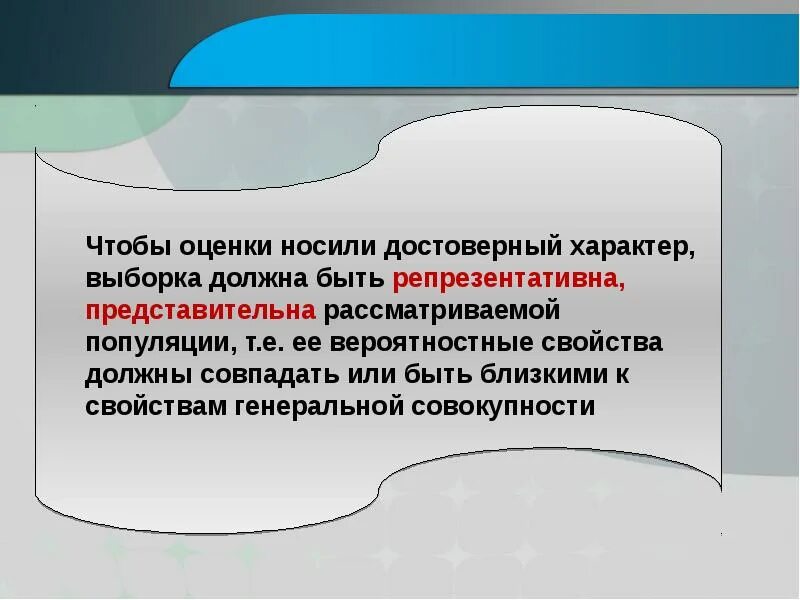 Чтобы оценки носили достоверный характер, выборка должна быть репрезентативна, представительна рассматриваемой популяции, т.е. ее вероятностные свойства должны совпадать или быть близкими к свойствам генеральной совокупности